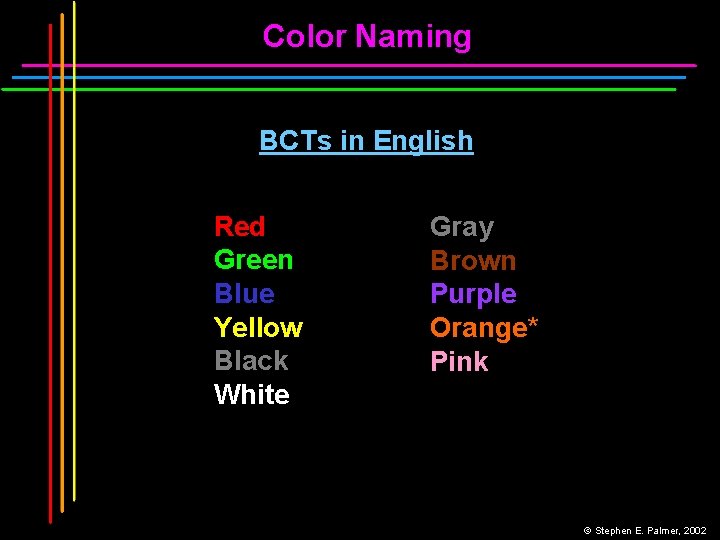 Color Naming

BCTs in English

Red
Green
Blue
Yellow
Black
White

Gray
Brown
Purple
Orange*
Pink

© Stephen E. Palmer, 2002